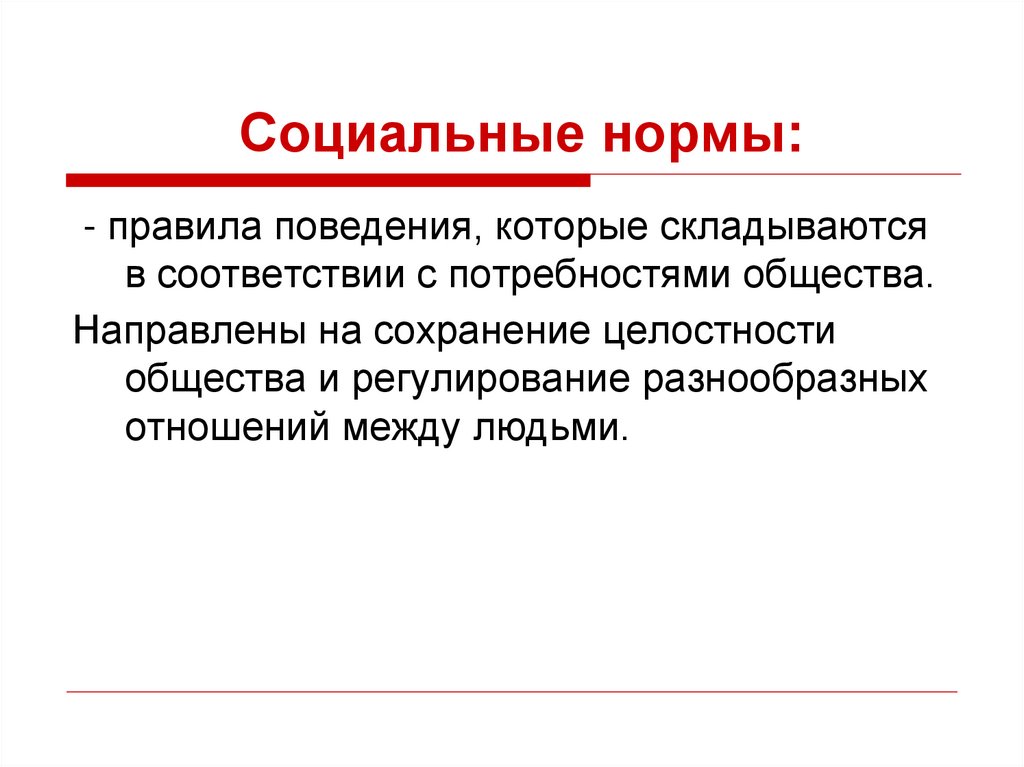 Социальные нормы:

- правила поведения, которые складываются в соответствии с потребностями общества.

Направлены на сохранение целостности общества и регулирование разнообразных отношений между людьми.